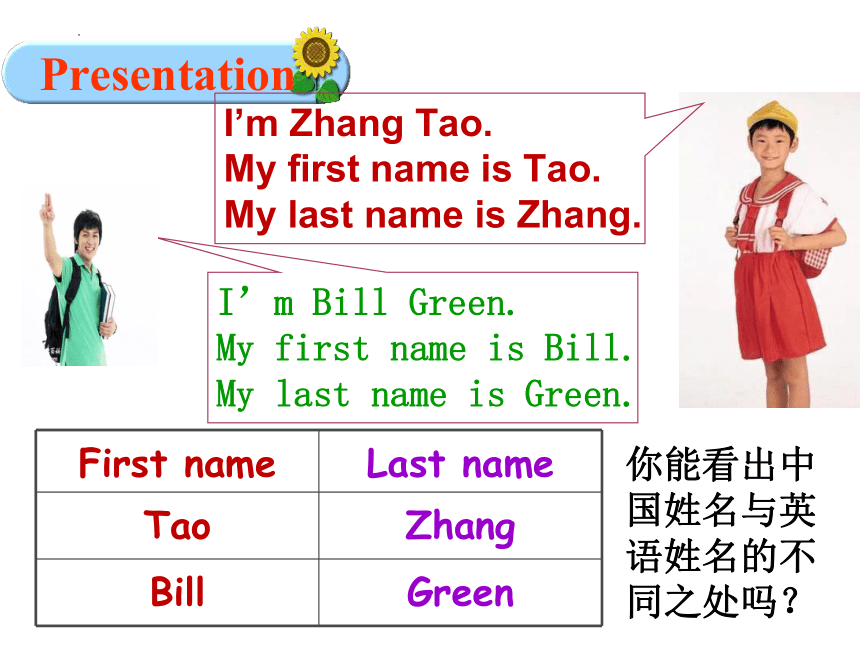 Presentation

I'm Zhang Tao.
My first name is Tao.
My last name is Zhang.

I' m Bill Green.
My first name is Bill.
My last name is Green.

| First name | Last name |
|---|---|
| Tao | Zhang |
| Bill | Green |

你能看出中国姓名与英语姓名的不同之处吗？